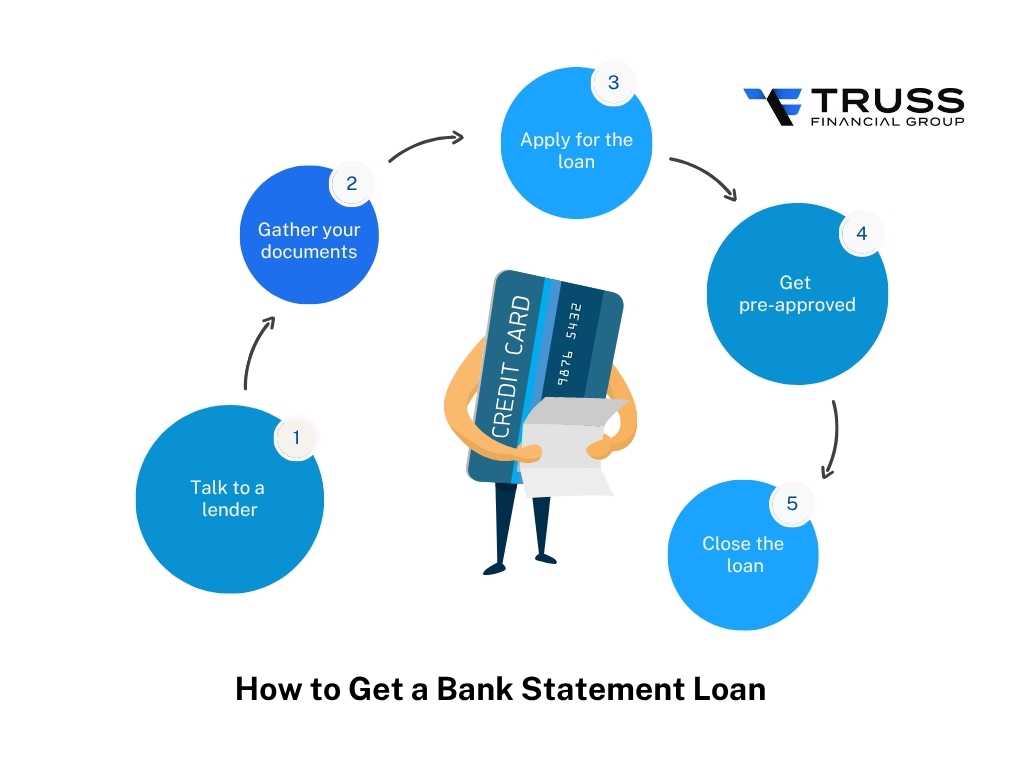 TRUSS
FINANCIAL GROUP

1
Talk to a lender

2
Gather your documents

3
Apply for the loan

4
Get pre-approved

5
Close the loan

CREDIT CARD
9876 5432

How to Get a Bank Statement Loan